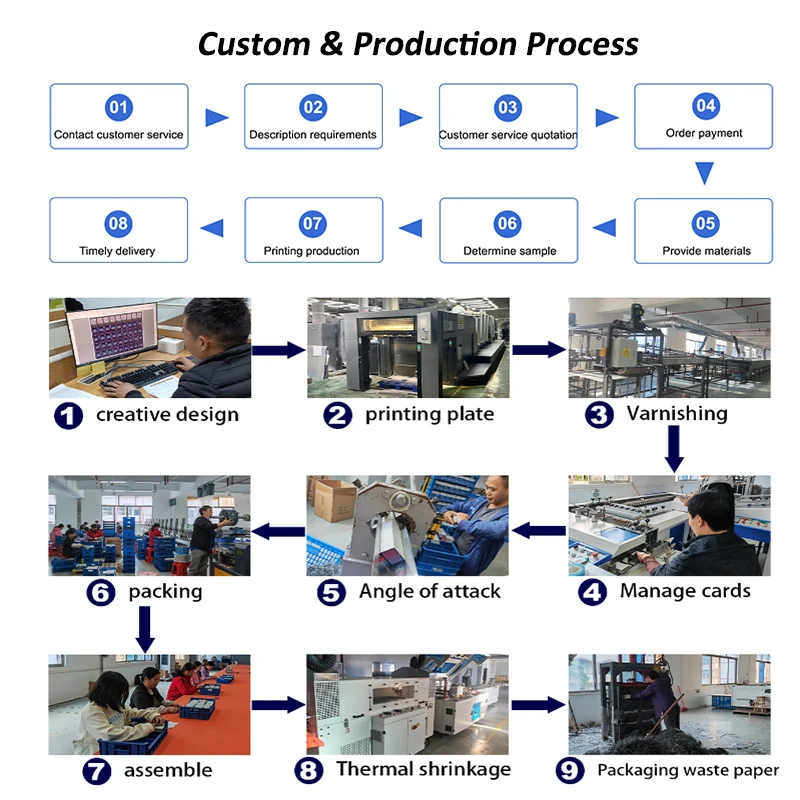 Custom & Production Process

01 Contact customer service
02 Description requirements
03 Customer service quotation
04 Order payment
05 Provide materials
06 Determine sample
07 Printing production
08 Timely delivery

1 creative design
2 printing plate
3 Varnishing
4 Manage cards
5 Angle of attack
6 packing
7 assemble
8 Thermal shrinkage
9 Packaging waste paper